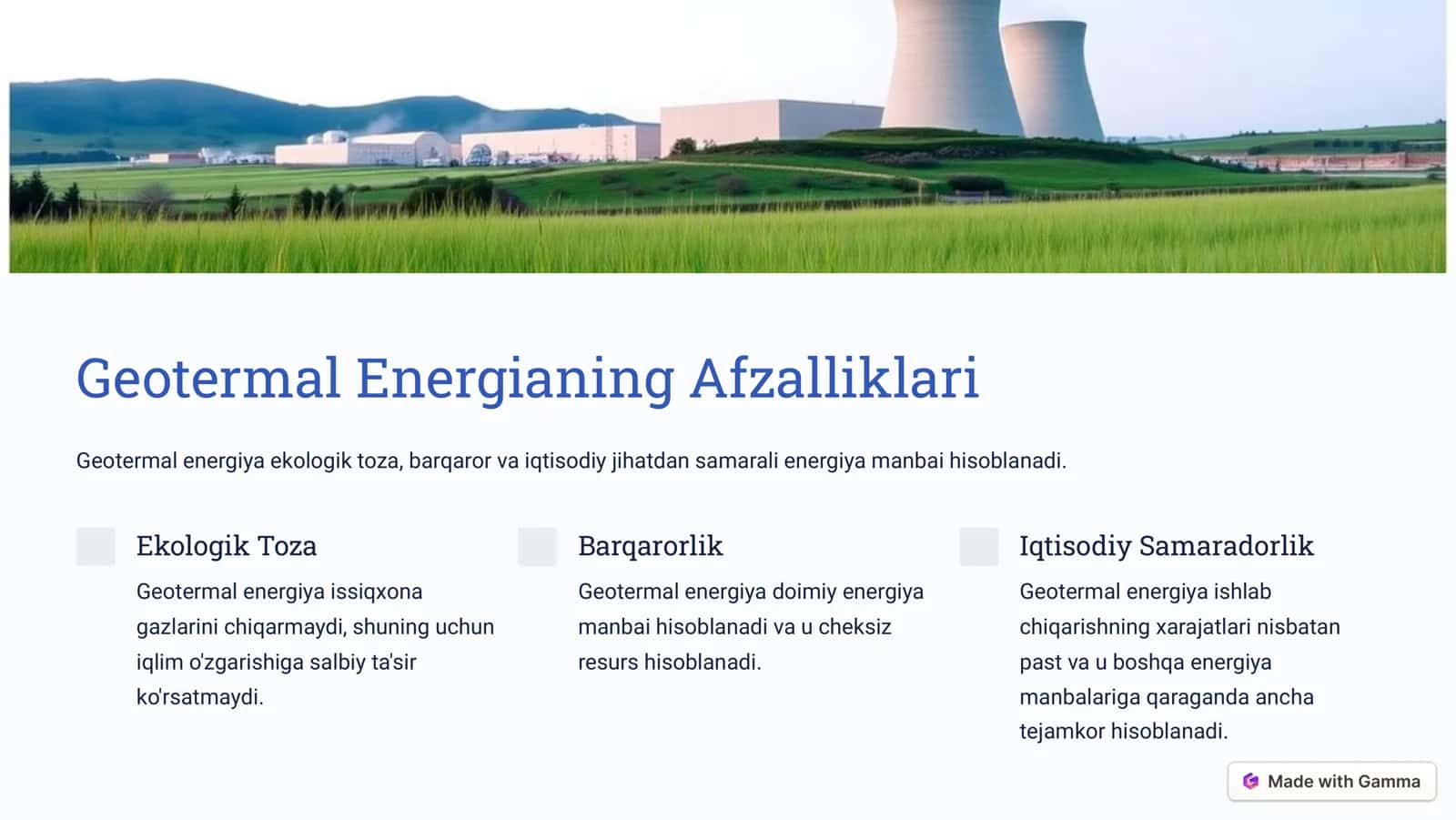 Geotermal Energianing Afzalliklari

Geotermal energiya ekologik toza, barqaror va iqtisodiy jihatdan samarali energiya manbai hisoblanadi.

Ekologik Toza

Geotermal energiya issiqxona gazlarini chiqarmaydi, shuning uchun iqlim o'zgarishiga salbiy ta'sir ko'rsatmaydi.

Barqarorlik

Geotermal energiya doimiy energiya manbai hisoblanadi va u cheksiz resurs hisoblanadi.

Iqtisodiy Samaradorlik

Geotermal energiya ishlab chiqarishning xarajatlari nisbatan past va u boshqa energiya manbalariga qaraganda ancha tejamkor hisoblanadi.

Made with Gamma